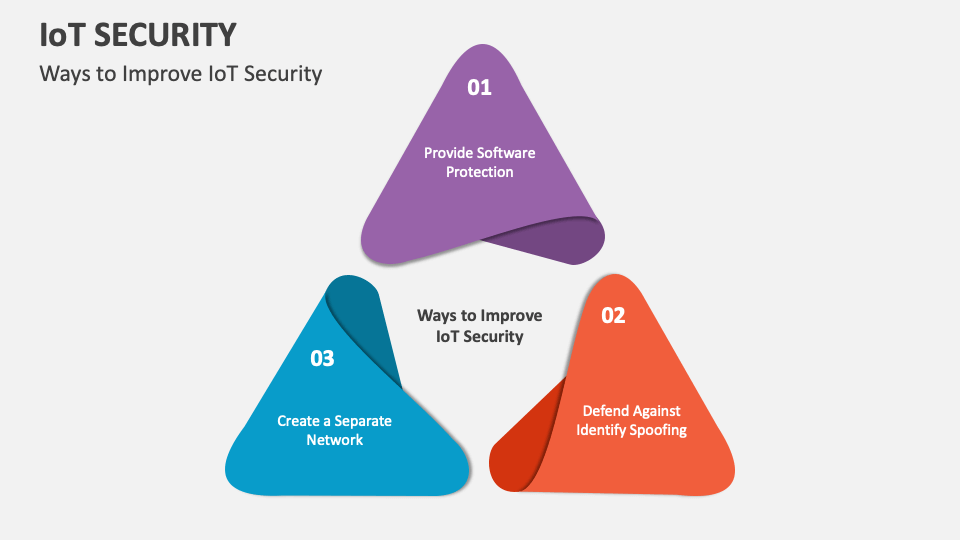 IoT SECURITY
Ways to Improve IoT Security

01
Provide Software Protection

Ways to Improve IoT Security

02
Defend Against Identify Spoofing

03
Create a Separate Network